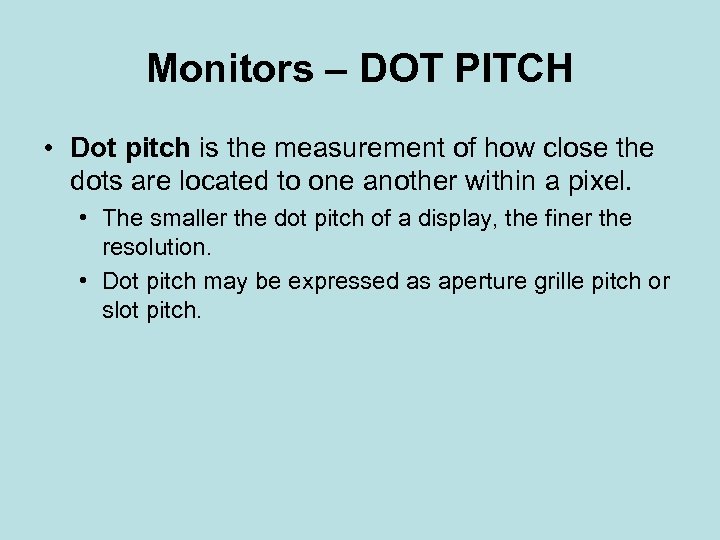 Monitors – DOT PITCH

• Dot pitch is the measurement of how close the dots are located to one another within a pixel.

• The smaller the dot pitch of a display, the finer the resolution.

• Dot pitch may be expressed as aperture grille pitch or slot pitch.